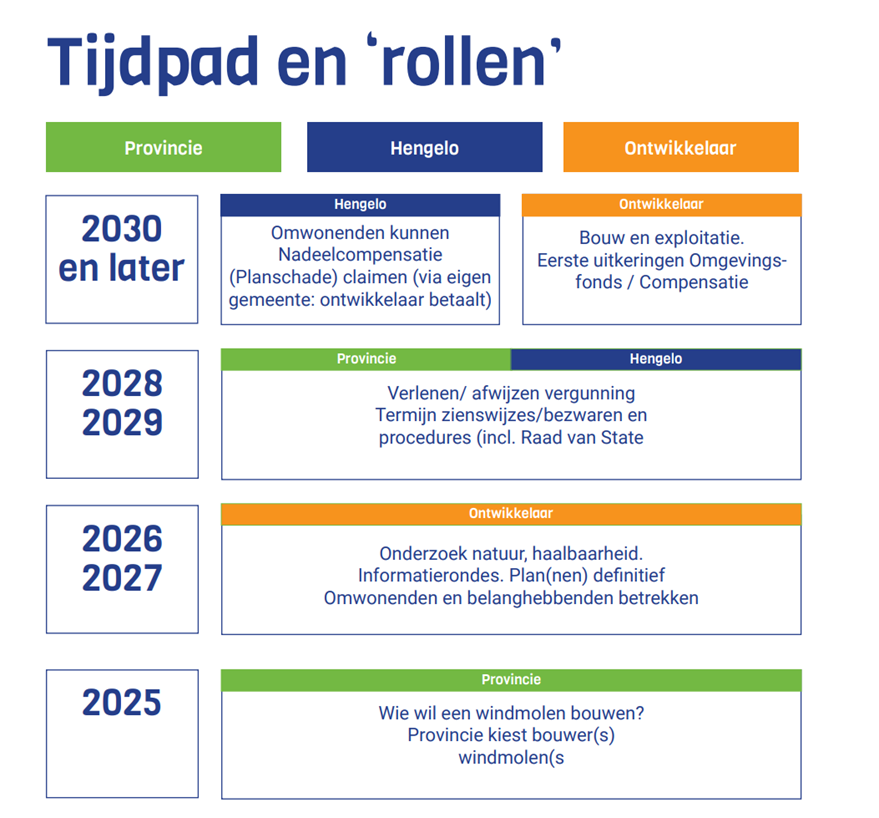 Tijdpad en 'rollen'

Provincie

Hengelo

Ontwikkelaar

2030 en later

Hengelo

Omwonenden kunnen Nadeelcompensatie (Planschade) claimen (via eigen gemeente: ontwikkelaar betaalt)

Ontwikkelaar

Bouw en exploitatie. Eerste uitkeringen Omgevingsfonds / Compensatie

2028 2029

Provincie

Hengelo

Verlenen/ afwijzen vergunning
Termijn zienswijzes/bezwaren en procedures (incl. Raad van State

2026 2027

Ontwikkelaar

Onderzoek natuur, haalbaarheid.
Informatierondes. Plan(nen) definitief
Omwonenden en belanghebbenden betrekken

2025

Provincie

Wie wil een windmolen bouwen?
Provincie kiest bouwer(s)
windmolen(s